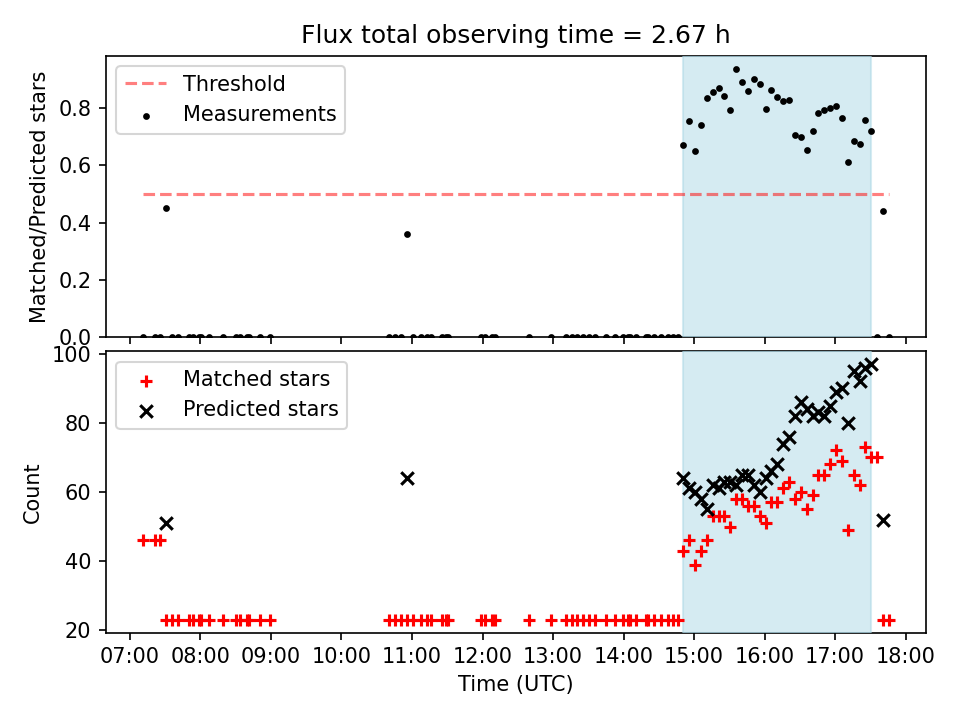 Flux total observing time = 2.67 h

Threshold
Measurements

Matched/Predicted stars

0.8
0.6
0.4
0.2
0.0

Matched stars
Predicted stars

Count

100
80
60
40
20

07:00 08:00 09:00 10:00 11:00 12:00 13:00 14:00 15:00 16:00 17:00 18:00

Time (UTC)